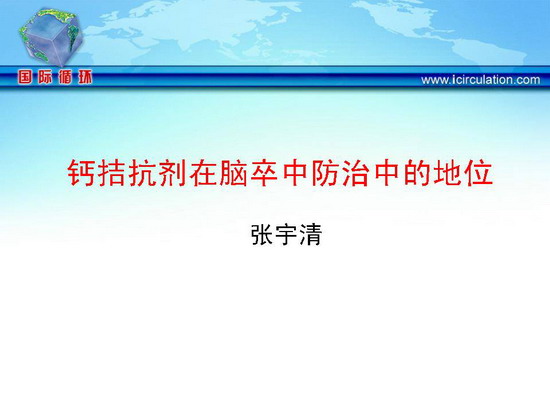 国际循环

www.icirculation.com

钙拮抗剂在脑卒中防治中的地位

张宇清